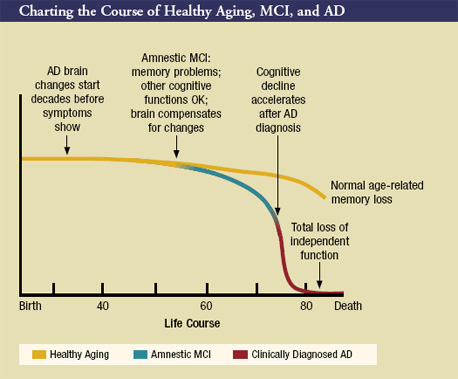 Charting the Course of Healthy Aging, MCI, and AD

AD brain changes start decades before symptoms show

Amnestic MCI: memory problems; other cognitive functions OK; brain compensates for changes

Cognitive decline accelerates after AD diagnosis

Normal age-related memory loss

Total loss of independent function

Birth

40

60

80

Death

Life Course

Healthy Aging

Amnestic MCI

Clinically Diagnosed AD